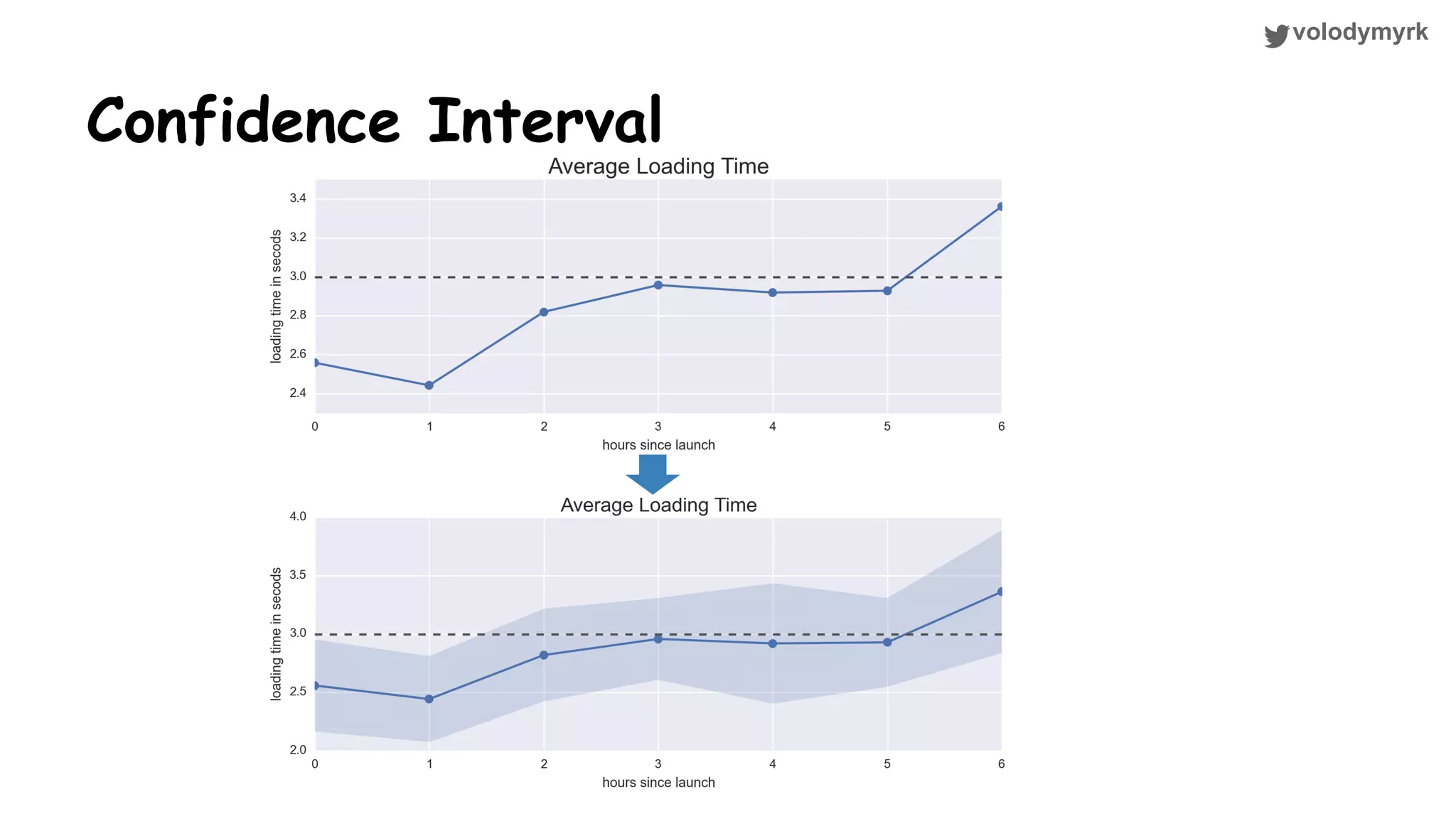 volodymyrk

Confidence Interval

Average Loading Time

loading time in secods

3.4
3.2
3.0
2.8
2.6
2.4

0 1 2 3 4 5 6

hours since launch

Average Loading Time

loading time in secods

4.0
3.5
3.0
2.5
2.0

0 1 2 3 4 5 6

hours since launch